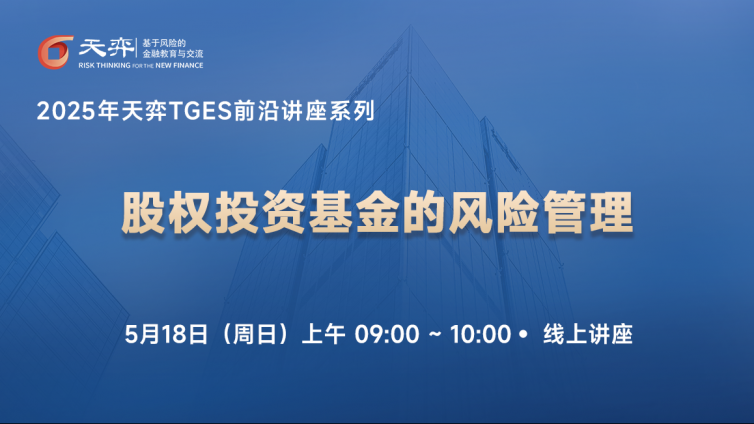 天弈
基于风险的
金融教育与交流
RISK THINKING FOR THE NEW FINANCE

2025年天弈TGES前沿讲座系列

股权投资基金的风险管理

5月18日（周日）上午 09:00 ~ 10:00 • 线上讲座